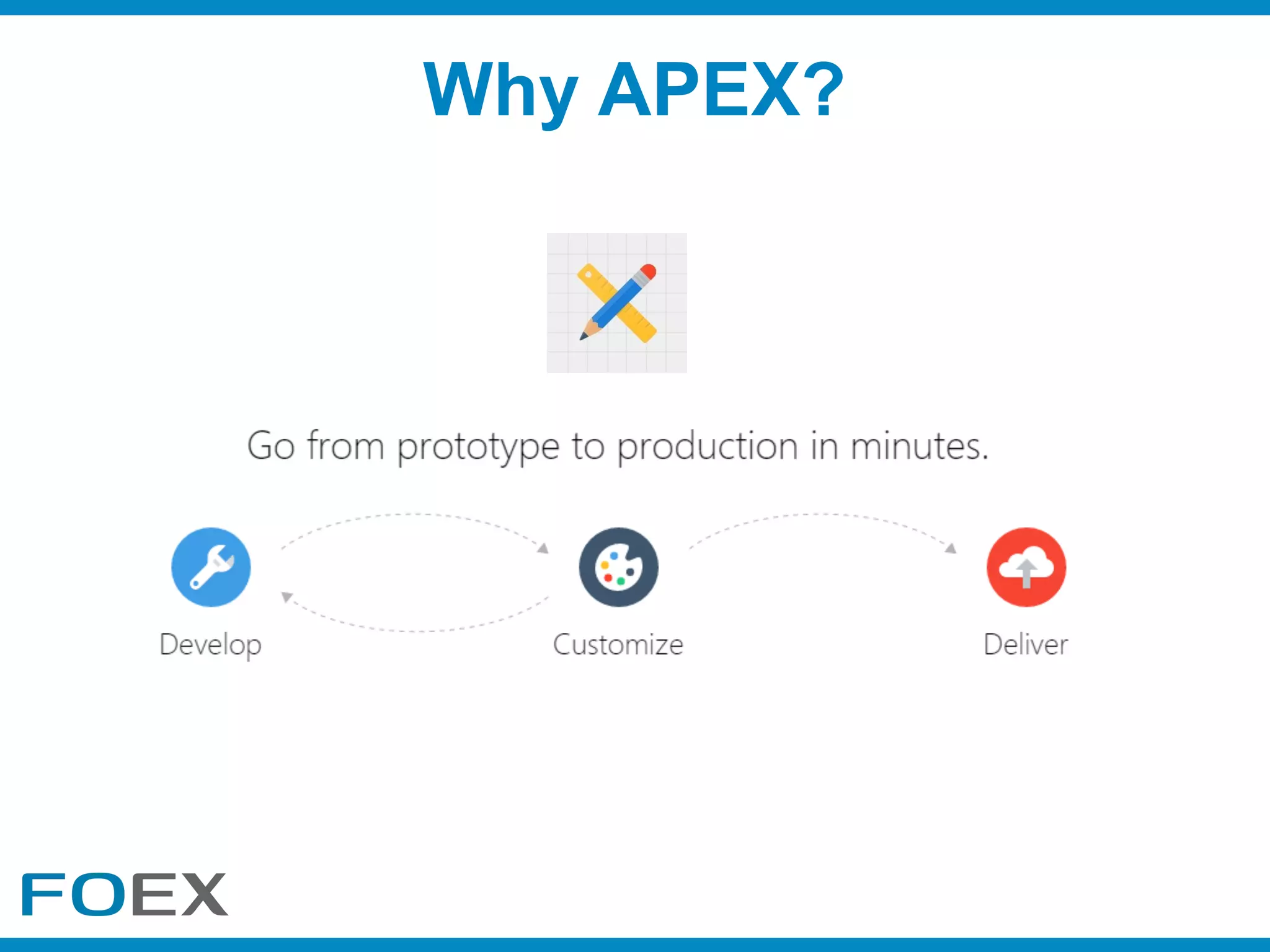 Why APEX?

Go from prototype to production in minutes.

Develop

Customize

Deliver

FOEX